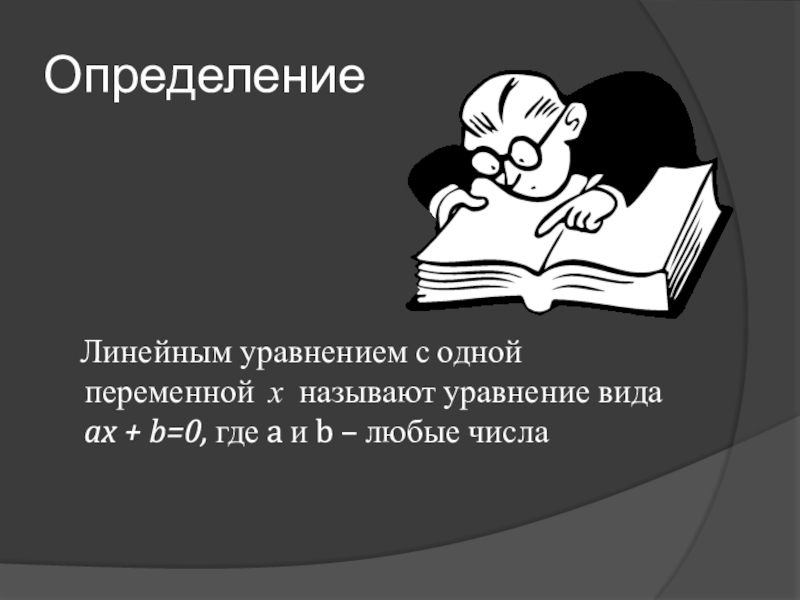 Определение

Линейным уравнением с одной переменной $x$ называют уравнение вида $ax + b=0$, где a и b – любые числа